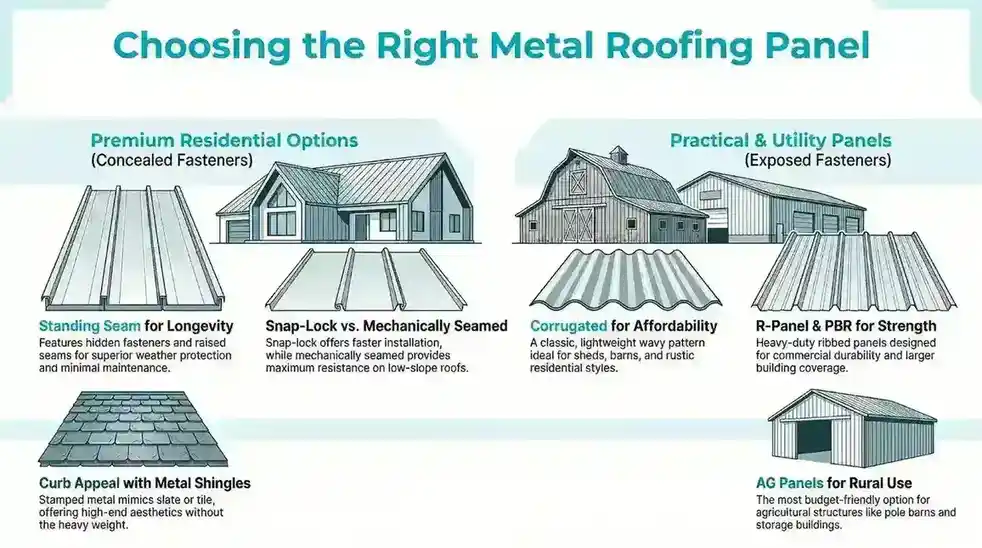 Choosing the Right Metal Roofing Panel

Premium Residential Options
(Concealed Fasteners)

Standing Seam for Longevity
Features hidden fasteners and raised seams for superior weather protection and minimal maintenance.

Snap-Lock vs. Mechanically Seamed
Snap-lock offers faster installation, while mechanically seamed provides maximum resistance on low-slope roofs.

Curb Appeal with Metal Shingles
Stamped metal mimics slate or tile, offering high-end aesthetics without the heavy weight.

Practical & Utility Panels
(Exposed Fasteners)

Corrugated for Affordability
A classic, lightweight wavy pattern ideal for sheds, barns, and rustic residential styles.

R-Panel & PBR for Strength
Heavy-duty ribbed panels designed for commercial durability and larger building coverage.

AG Panels for Rural Use
The most budget-friendly option for agricultural structures like pole barns and storage buildings.